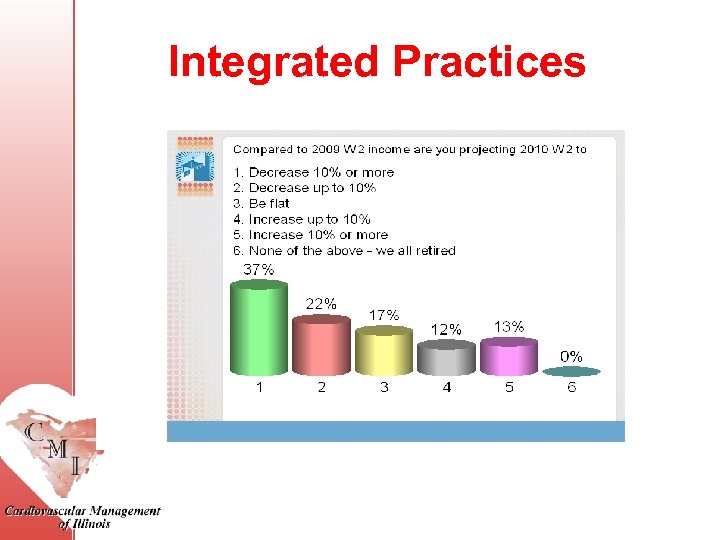 Integrated Practices

Compared to 2009 W2 income are you projecting 2010 W2 to

1. Decrease 10% or more
2. Decrease up to 10%
3. Be flat
4. Increase up to 10%
5. Increase 10% or more
6. None of the above – we all retired

37%
22%
17%
12%
13%
0%

1 2 3 4 5 6

CMI

Cardiovascular Management of Illinois